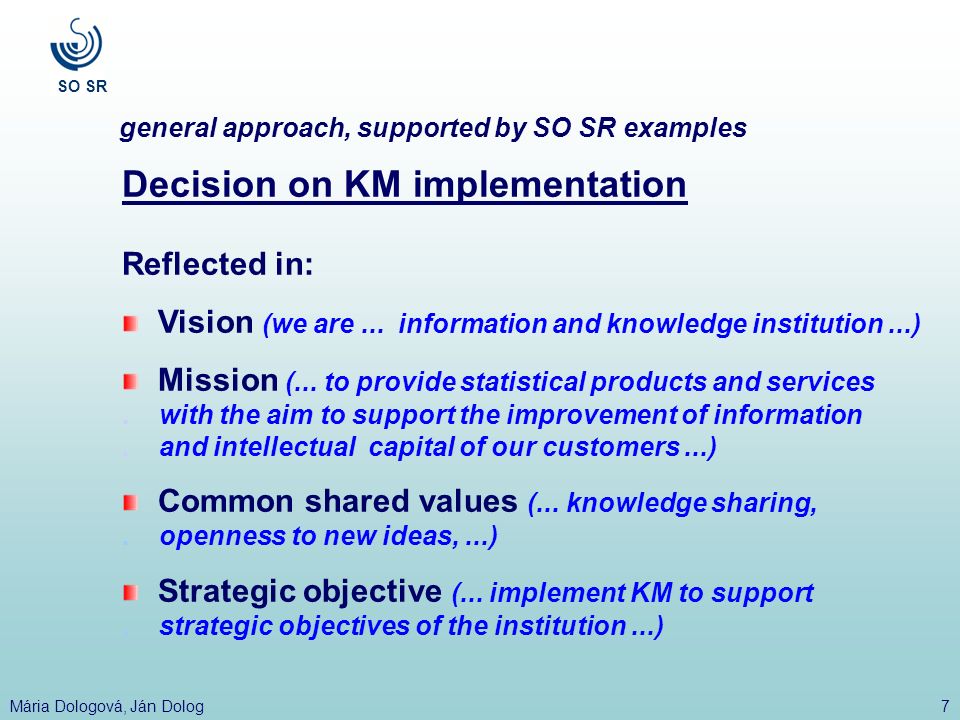 SO SR

general approach, supported by SO SR examples

Decision on KM implementation

Reflected in:

Vision (we are ... information and knowledge institution ...)

Mission (... to provide statistical products and services with the aim to support the improvement of information and intellectual capital of our customers ...)

Common shared values (... knowledge sharing, openness to new ideas, ...)

Strategic objective (... implement KM to support strategic objectives of the institution ...)

Mária Dologová, Ján Dolog

7